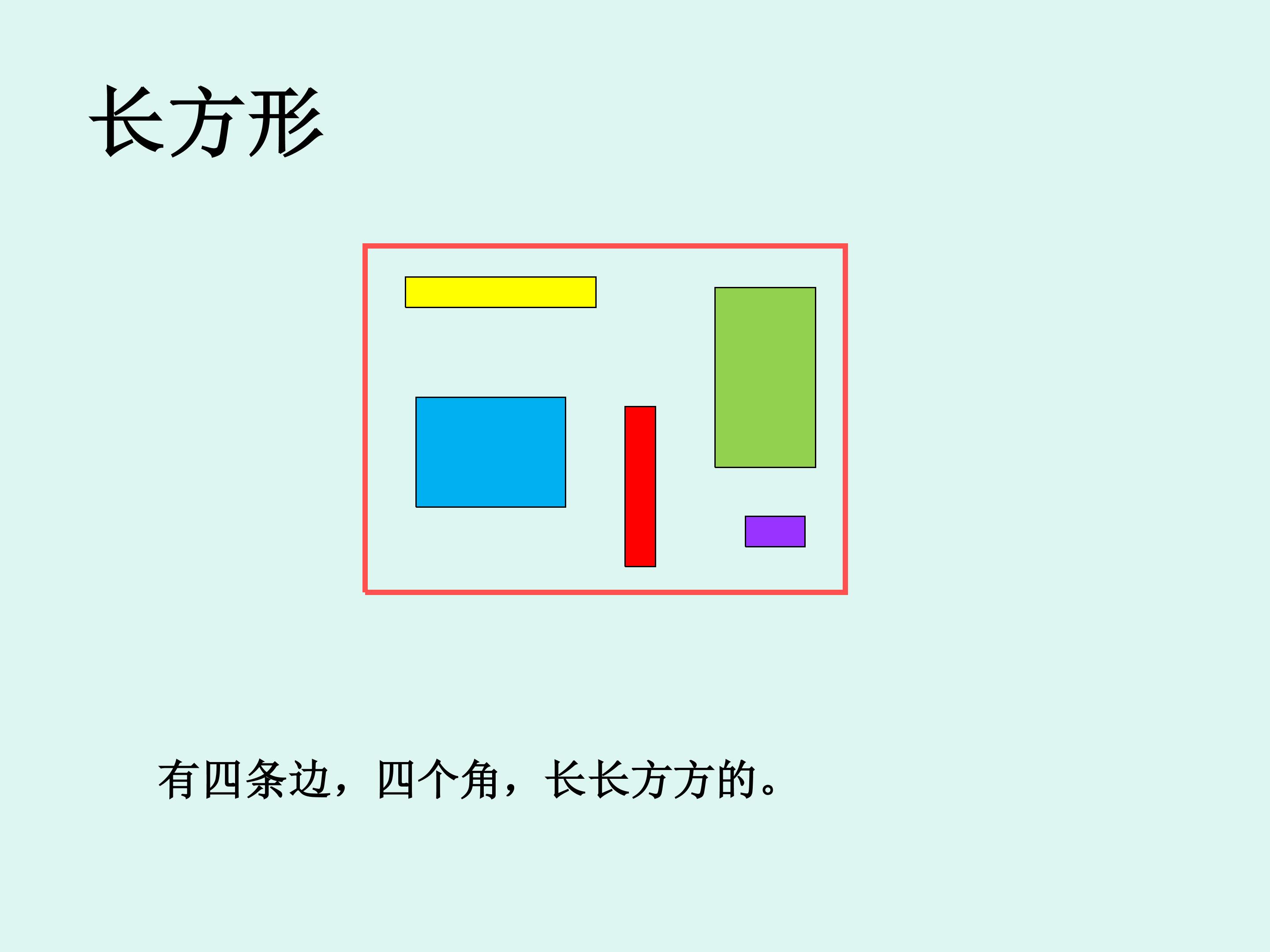 长方形

有四条边，四个角，长长方方的。